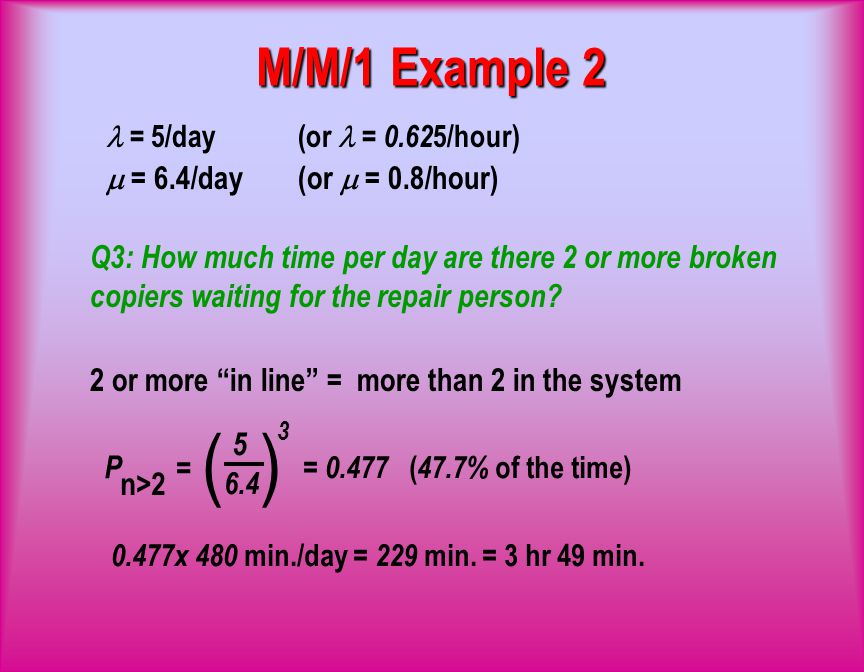 M/M/1 Example 2

$\lambda$ = 5/day (or $\lambda$ = 0.625/hour)
$\mu$ = 6.4/day (or $\mu$ = 0.8/hour)

Q3: How much time per day are there 2 or more broken copiers waiting for the repair person?

2 or more “in line” = more than 2 in the system

$P_{n>2} = \left(\frac{5}{6.4}\right)^3 = 0.477$ (47.7% of the time)

0.477x 480 min./day = 229 min. = 3 hr 49 min.